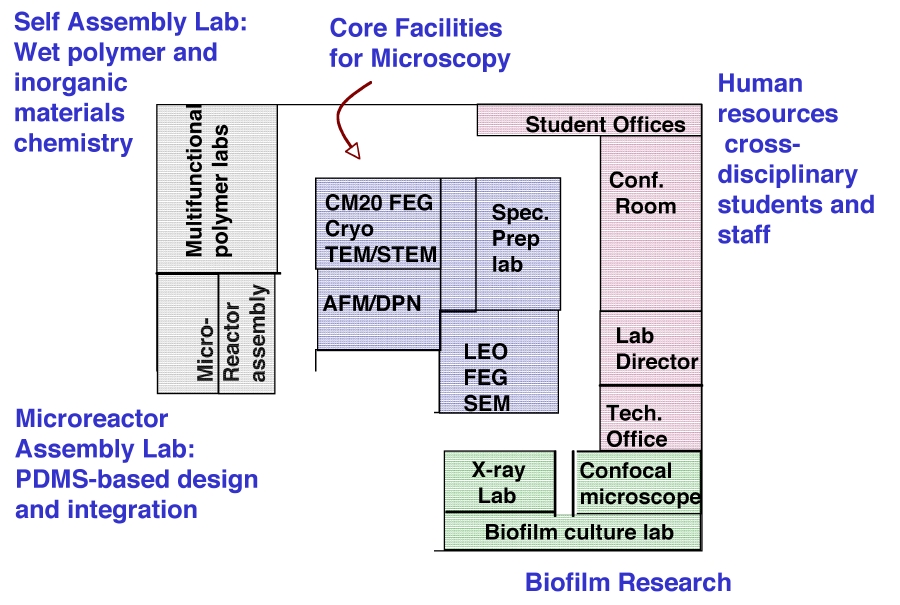 Self Assembly Lab: Wet polymer and inorganic materials chemistry

Core Facilities for Microscopy

Human resources cross-disciplinary students and staff

Multifunctional polymer labs

Micro-Reactor assembly

CM20 FEG Cryo TEM/STEM

AFM/DPN

Spec. Prep lab

LEO FEG SEM

Student Offices

Conf. Room

Lab Director

Tech. Office

X-ray Lab

Confocal microscope

Biofilm culture lab

Microreactor Assembly Lab: PDMS-based design and integration

Biofilm Research